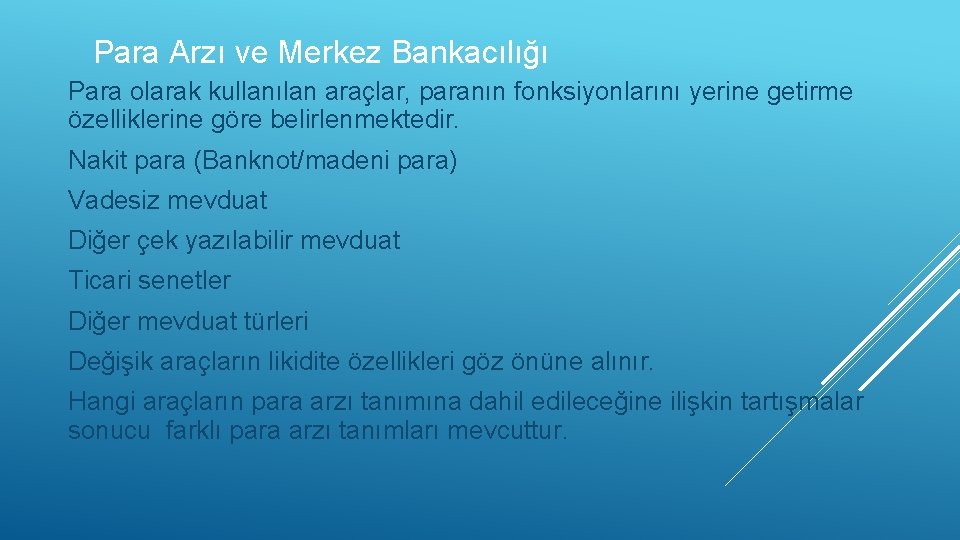 Para Arzı ve Merkez Bankacılığı

Para olarak kullanılan araçlar, paranın fonksiyonlarını yerine getirme özelliklerine göre belirlenmektedir.

Nakit para (Banknot/madeni para)

Vadesiz mevduat

Diğer çek yazılabilir mevduat

Ticari senetler

Diğer mevduat türleri

Değişik araçların likidite özellikleri göz önüne alınır.

Hangi araçların para arzı tanımına dahil edileceğine ilişkin tartışmalar sonucu farklı para arzı tanımları mevcuttur.